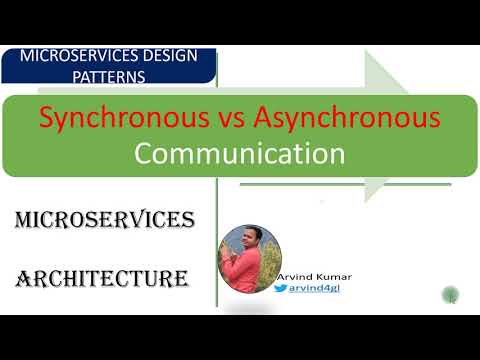 MICROSERVICES DESIGN PATTERNS

Synchronous vs Asynchronous Communication

MICROSERVICES

ARCHITECTURE

Arvind Kumar
arvind4gl